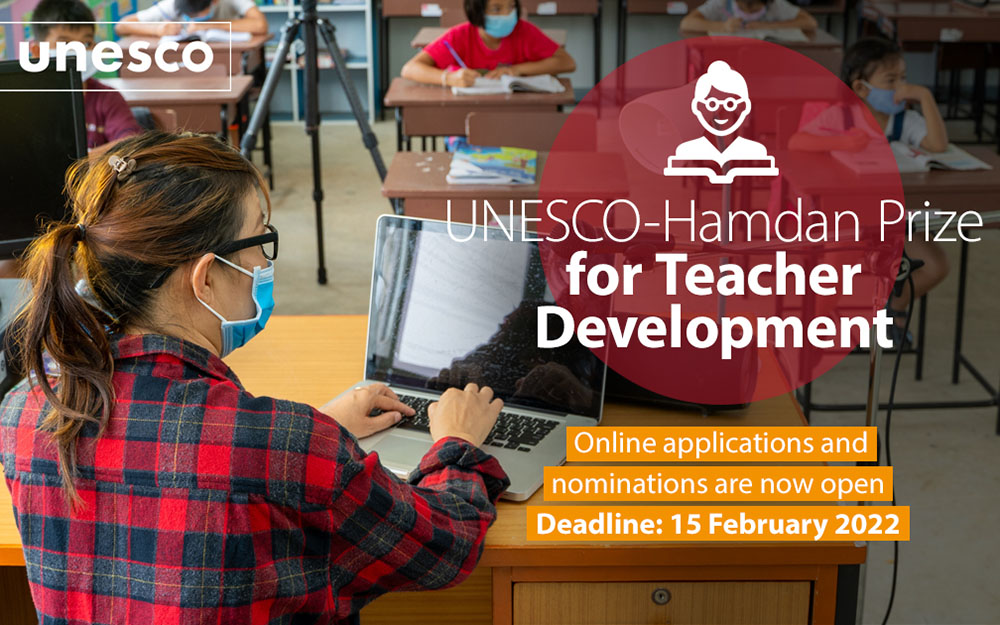 unesco

UNESCO-Hamdan Prize for Teacher Development

Online applications and nominations are now open
Deadline: 15 February 2022